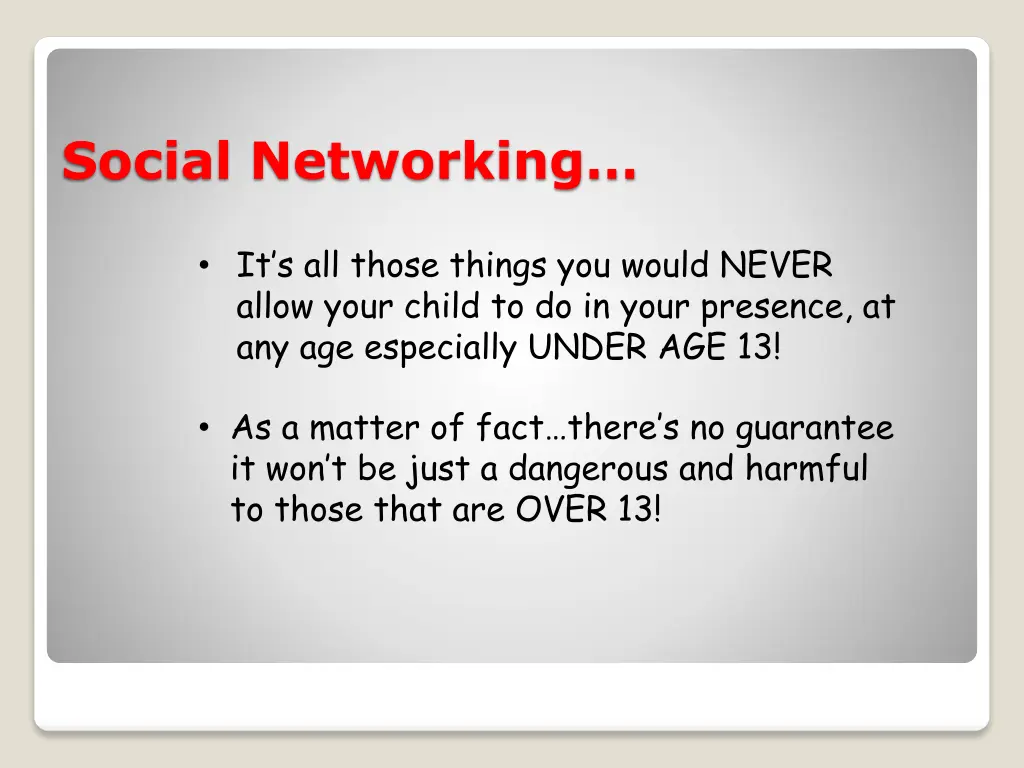 Social Networking…

• It’s all those things you would NEVER allow your child to do in your presence, at any age especially UNDER AGE 13!

• As a matter of fact…there’s no guarantee it won’t be just a dangerous and harmful to those that are OVER 13!